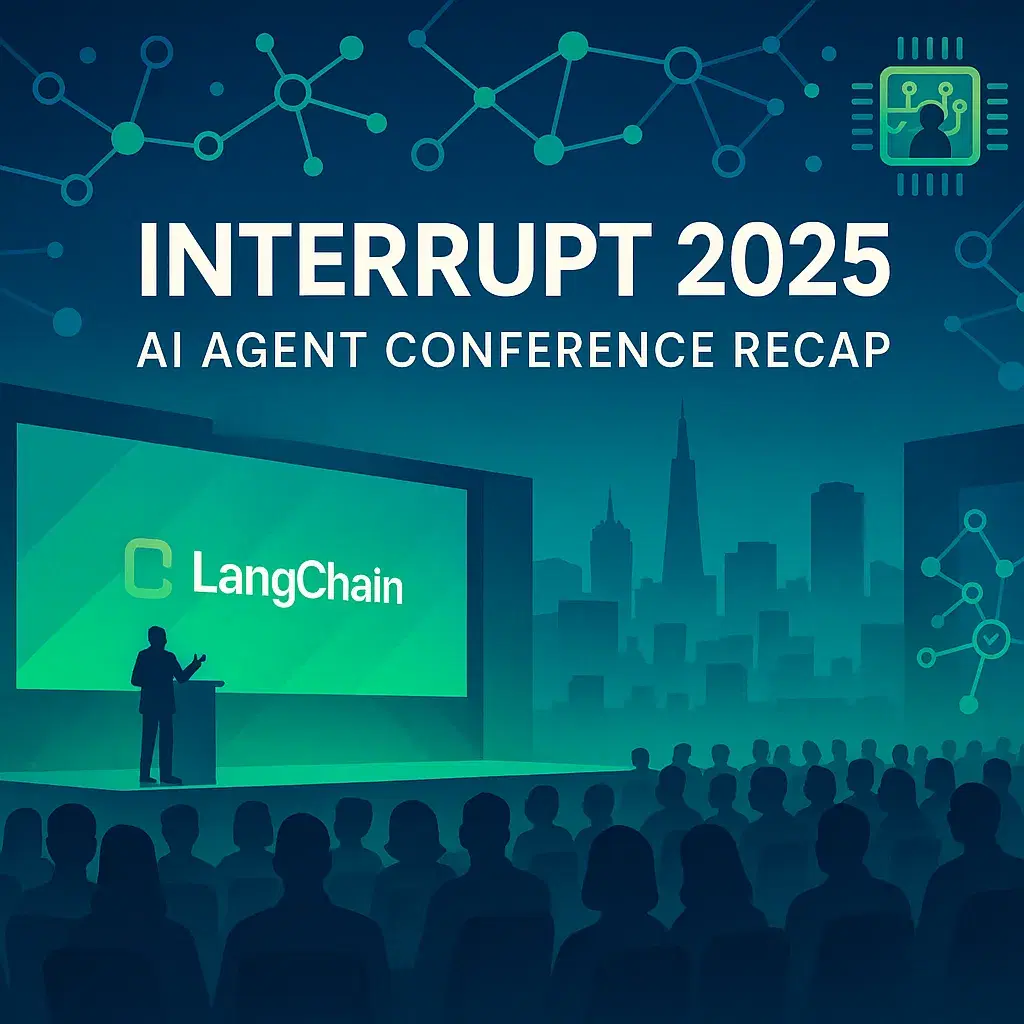 INTERRUPT 2025
AI AGENT CONFERENCE RECAP

LangChain